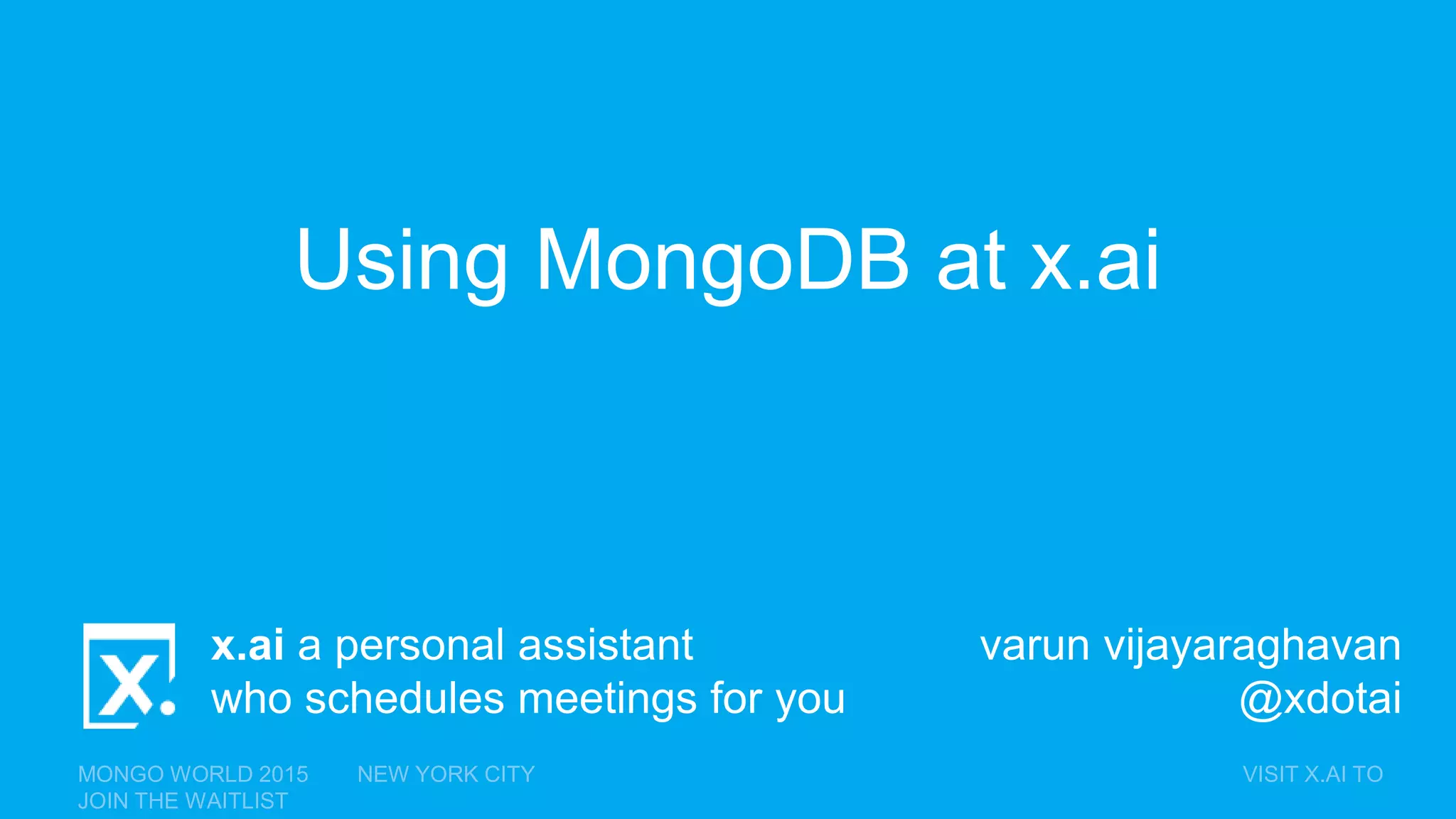 Using MongoDB at x.ai

x.

x.ai a personal assistant who schedules meetings for you

varun vijayaraghavan
@xdotai

MONGO WORLD 2015 NEW YORK CITY VISIT X.AI TO
JOIN THE WAITLIST